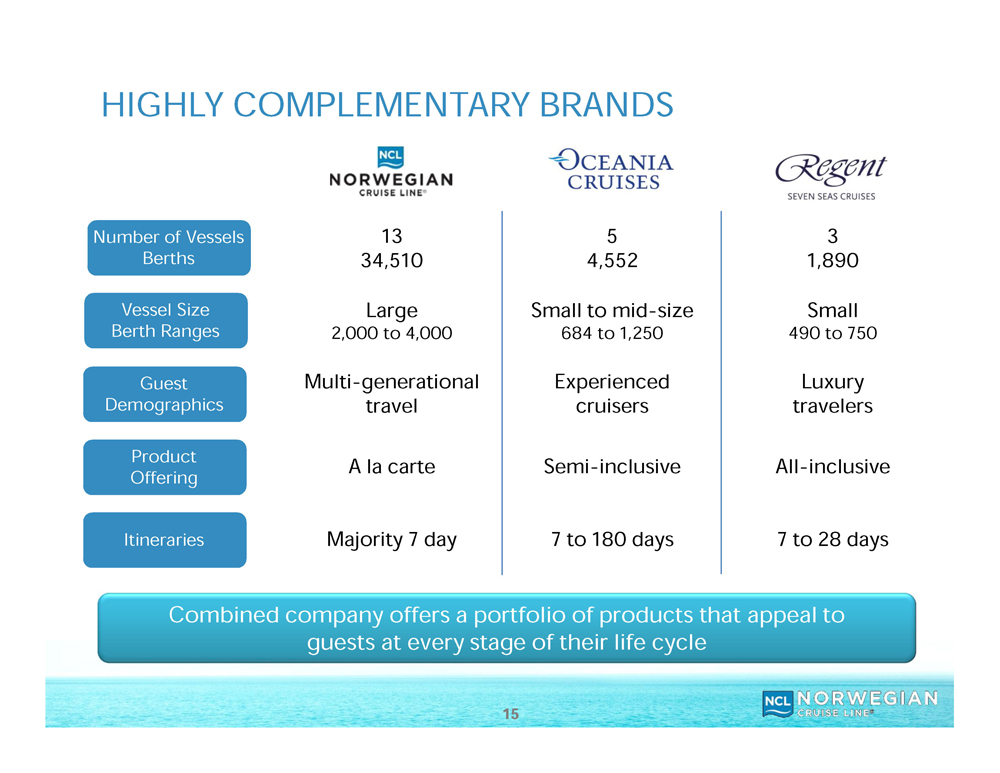 HIGHLY COMPLEMENTARY BRANDS

| | NCL NORWEGIAN CRUISE LINE® | OCEANIA CRUISES | Regent SEVEN SEAS CRUISES |
|---|---|---|---|
| Number of Vessels Berths | 13 34,510 | 5 4,552 | 3 1,890 |
| Vessel Size Berth Ranges | Large 2,000 to 4,000 | Small to mid-size 684 to 1,250 | Small 490 to 750 |
| Guest Demographics | Multi-generational travel | Experienced cruisers | Luxury travelers |
| Product Offering | A la carte | Semi-inclusive | All-inclusive |
| Itineraries | Majority 7 day | 7 to 180 days | 7 to 28 days |

Combined company offers a portfolio of products that appeal to guests at every stage of their life cycle

15

NCL NORWEGIAN CRUISE LINE®